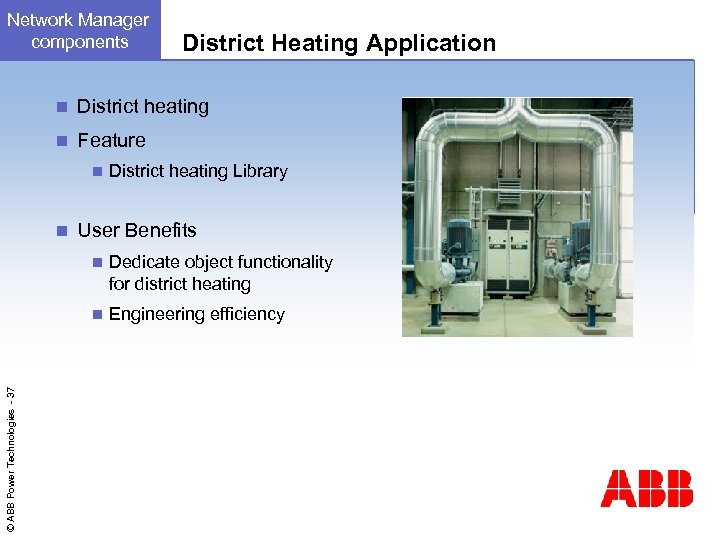 Network Manager components

District Heating Application

District heating

Feature

District heating Library

User Benefits

Dedicate object functionality for district heating

Engineering efficiency

© ABB Power Technologies - 37

ABB